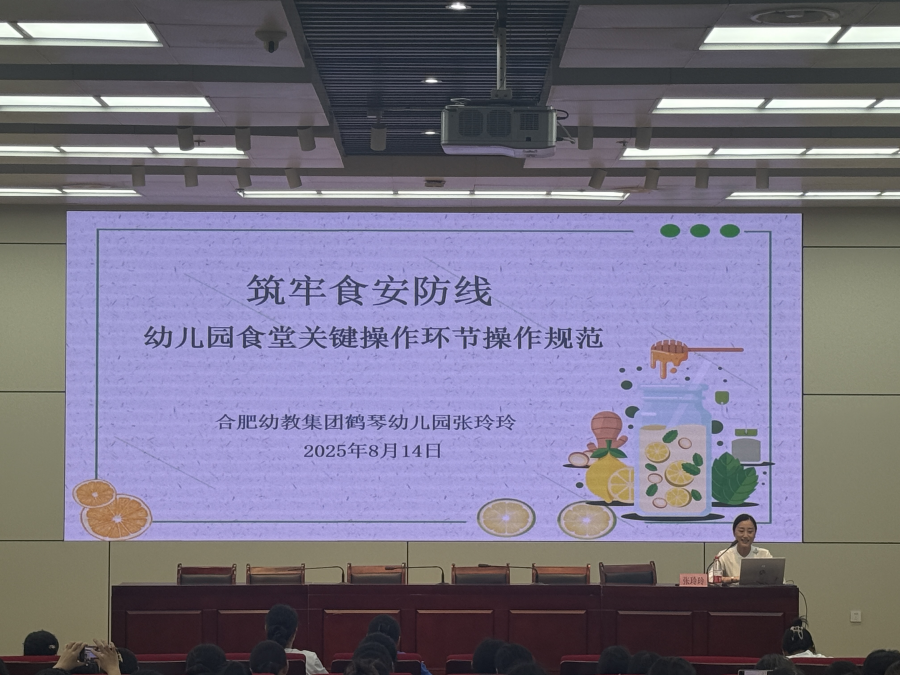 筑牢食安防线
幼儿园食堂关键操作环节操作规范

合肥幼教集团鹤琴幼儿园张玲玲
2025年8月14日

张玲玲